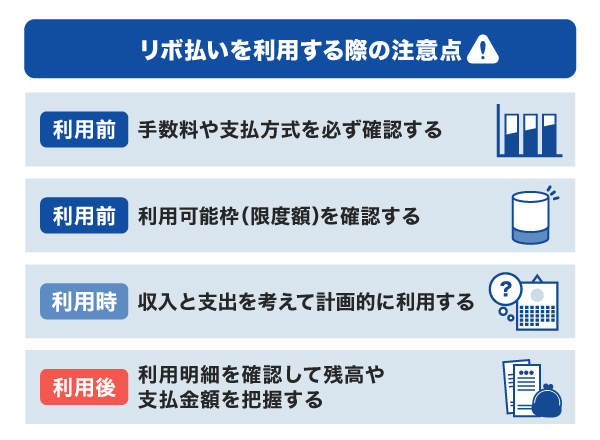 リボ払いを利用する際の注意点

利用前 手数料や支払方式を必ず確認する

利用前 利用可能枠(限度額)を確認する

利用時 収入と支出を考えて計画的に利用する

利用後 利用明細を確認して残高や支払金額を把握する